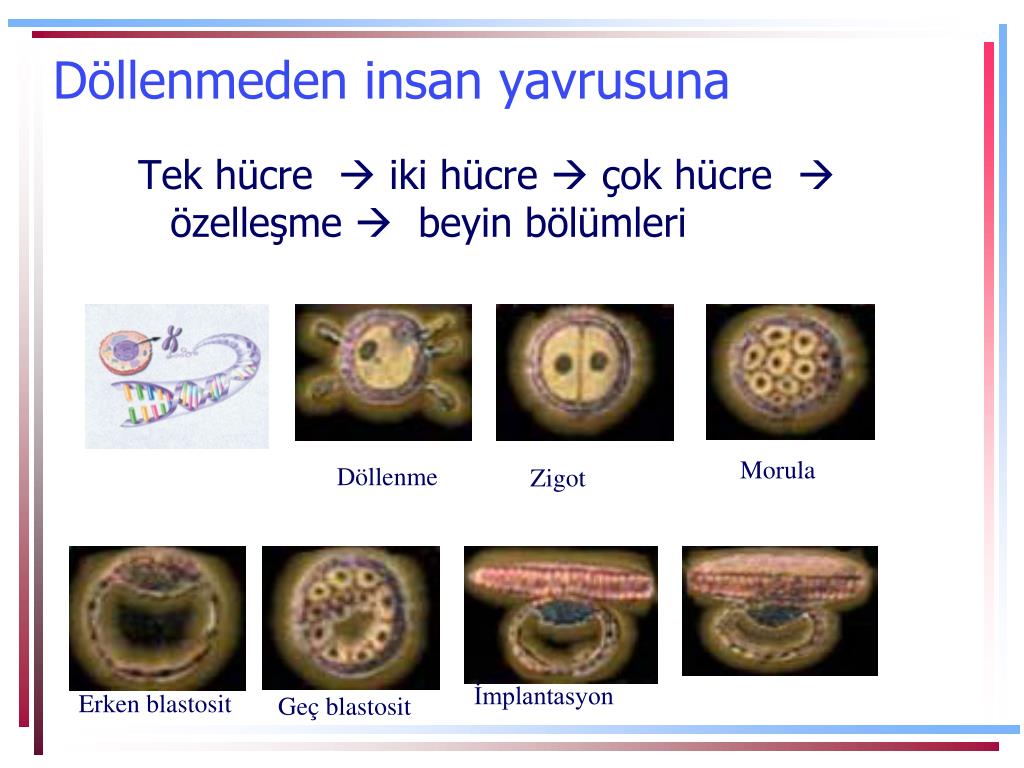 Döllenmeden insan yavrusuna

Tek hücre → iki hücre → çok hücre → özelleşme → beyin bölümleri

Döllenme

Zigot

Morula

Erken blastosit

Geç blastosit

İmplantasyon